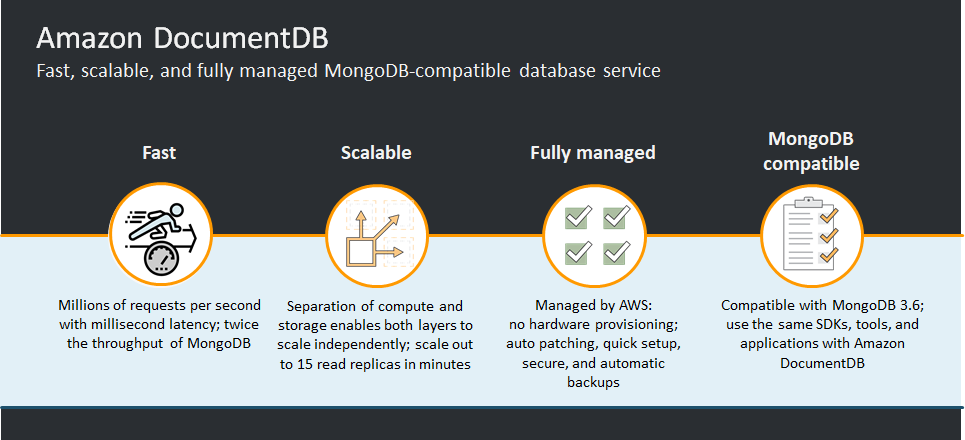 Amazon DocumentDB
Fast, scalable, and fully managed MongoDB-compatible database service

Fast

Millions of requests per second with millisecond latency; twice the throughput of MongoDB

Scalable

Separation of compute and storage enables both layers to scale independently; scale out to 15 read replicas in minutes

Fully managed

Managed by AWS: no hardware provisioning; auto patching, quick setup, secure, and automatic backups

MongoDB compatible

Compatible with MongoDB 3.6; use the same SDKs, tools, and applications with Amazon DocumentDB